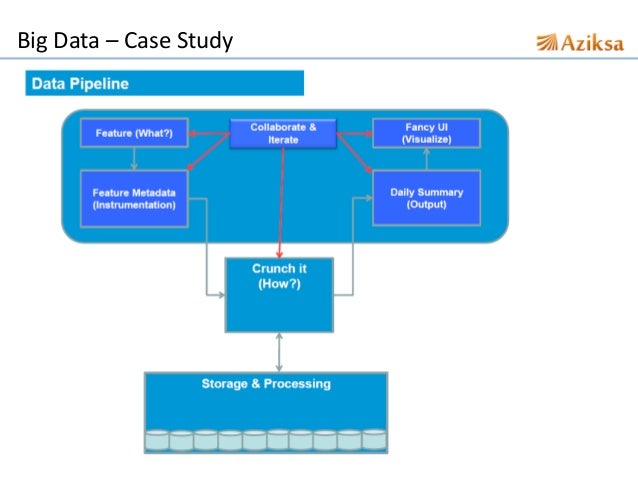 Big Data – Case Study

Aziksa

Data Pipeline

Feature (What?)

Collaborate & Iterate

Fancy UI (Visualize)

Feature Metadata (Instrumentation)

Daily Summary (Output)

Crunch it (How?)

Storage & Processing